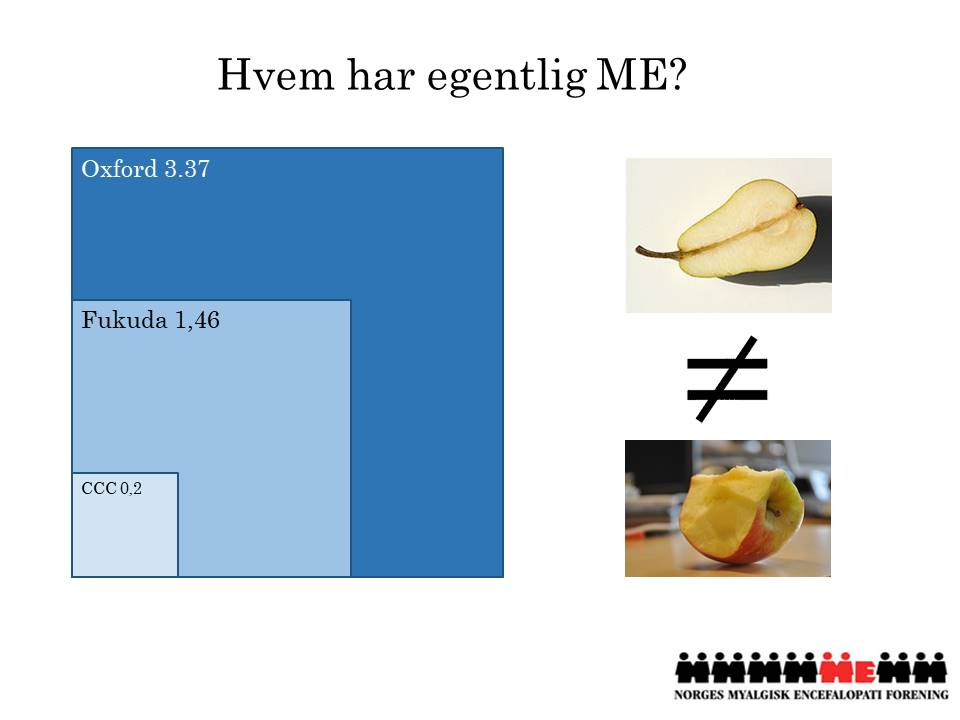 Hvem har egentlig ME?

Oxford 3.37

Fukuda 1,46

CCC 0,2

$\neq$

ME

NORGES MYALGISK ENCEFALOPATI FORENING